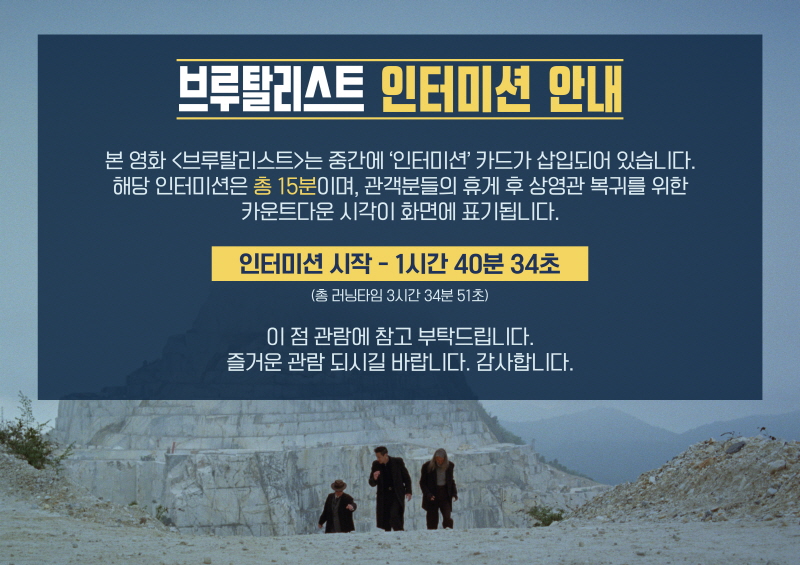 브루탈리스트 인터미션 안내

본 영화 <브루탈리스트>는 중간에 '인터미션' 카드가 삽입되어 있습니다. 해당 인터미션은 총 15분이며, 관객분들의 휴게 후 상영관 복귀를 위한 카운트다운 시각이 화면에 표기됩니다.

인터미션 시작 - 1시간 40분 34초

(총 러닝타임 3시간 34분 51초)

이 점 관람에 참고 부탁드립니다.
즐거운 관람 되시길 바랍니다. 감사합니다.